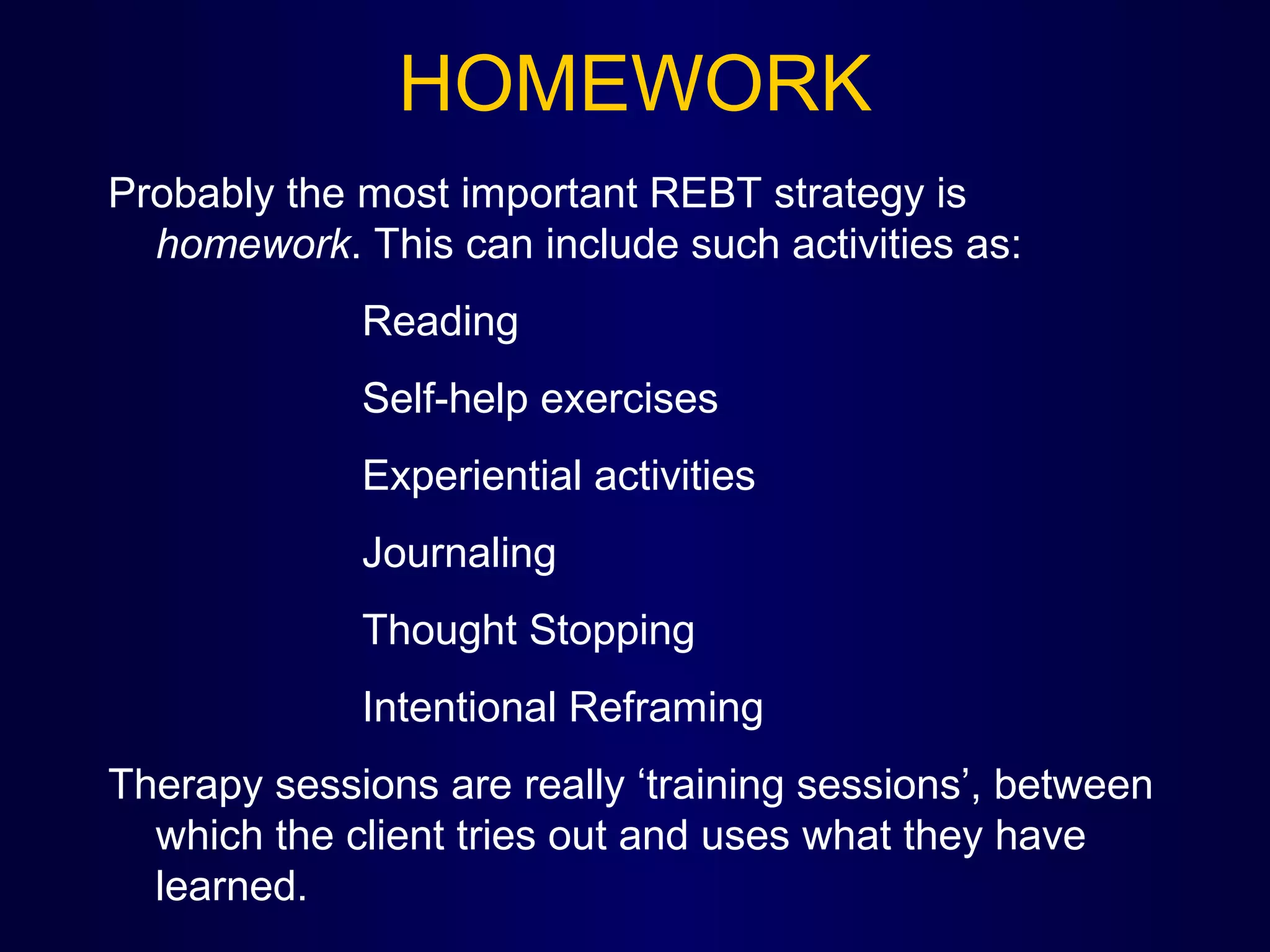 HOMEWORK

Probably the most important REBT strategy is homework. This can include such activities as:

Reading

Self-help exercises

Experiential activities

Journaling

Thought Stopping

Intentional Reframing

Therapy sessions are really ‘training sessions’, between which the client tries out and uses what they have learned.